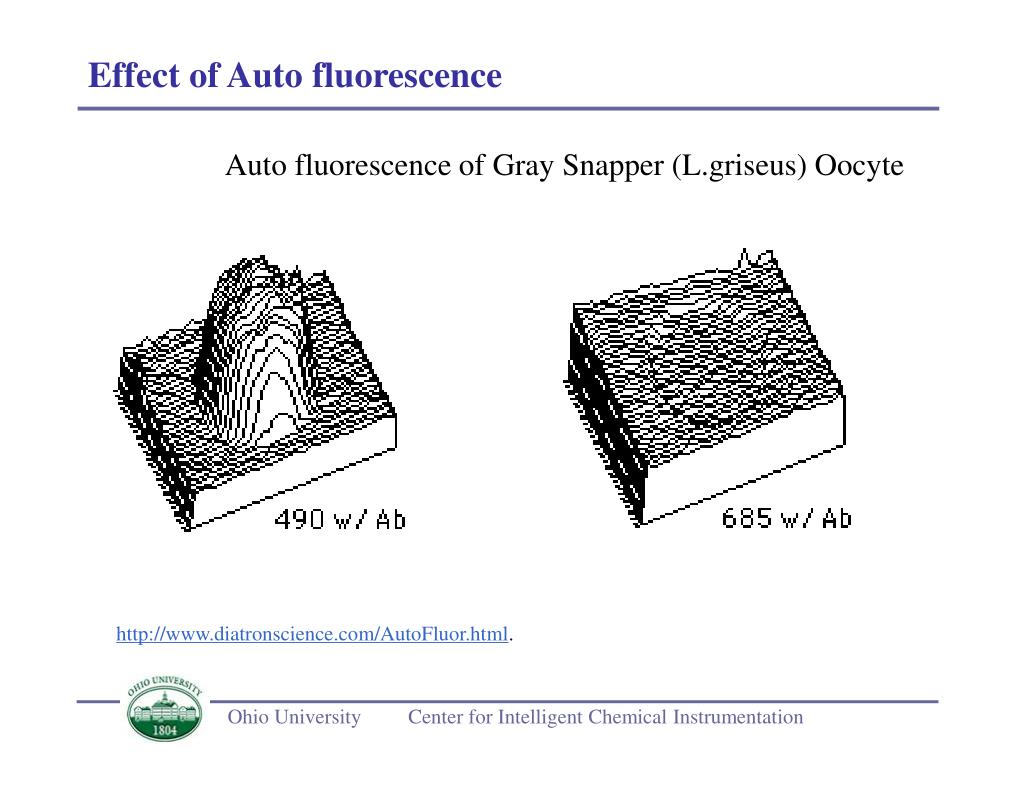 Effect of Auto fluorescence

Auto fluorescence of Gray Snapper (L.griseus) Oocyte

490 w/ Ab

685 w/ Ab

http://www.diatronscience.com/AutoFluor.html.

OHIO UNIVERSITY 1804

Ohio University Center for Intelligent Chemical Instrumentation